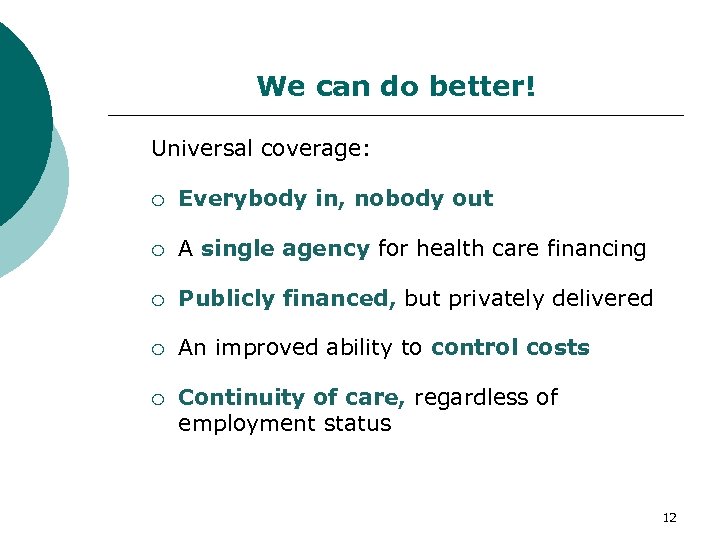 We can do better!

Universal coverage:

○ Everybody in, nobody out

○ A single agency for health care financing

○ Publicly financed, but privately delivered

○ An improved ability to control costs

○ Continuity of care, regardless of employment status

12